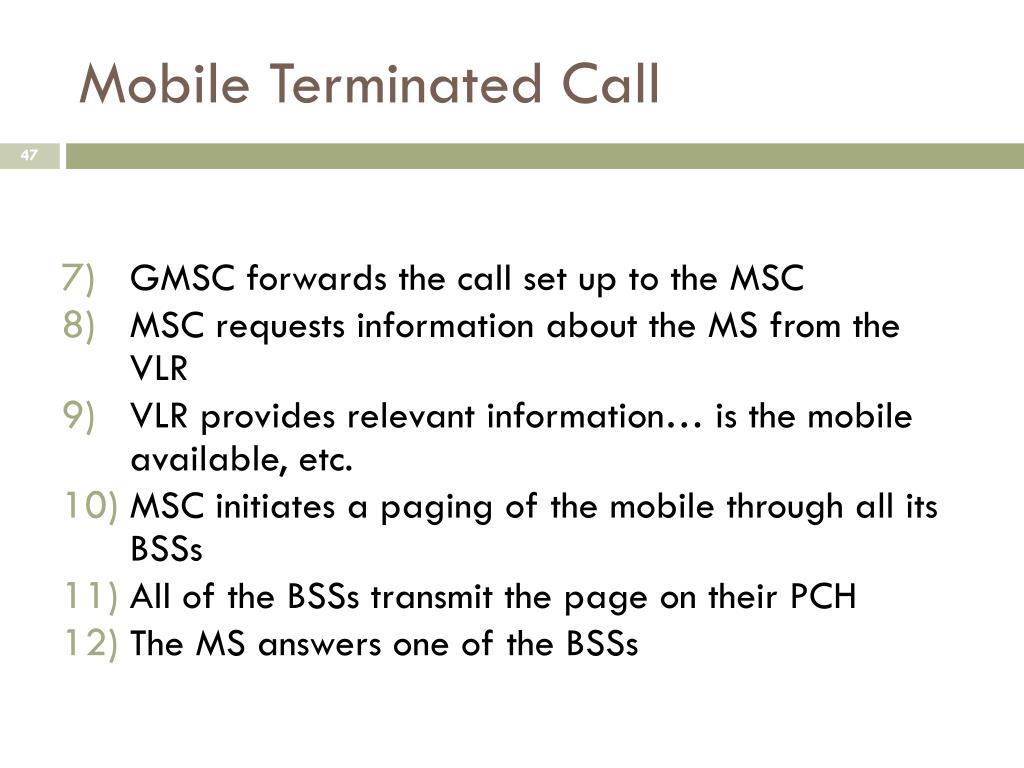 Mobile Terminated Call

47

7) GMSC forwards the call set up to the MSC
8) MSC requests information about the MS from the VLR
9) VLR provides relevant information… is the mobile available, etc.
10) MSC initiates a paging of the mobile through all its BSSs
11) All of the BSSs transmit the page on their PCH
12) The MS answers one of the BSSs